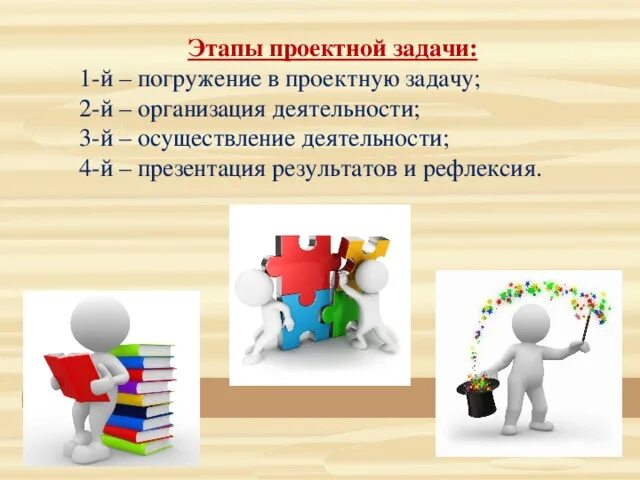 Этапы проектной задачи:
1-й – погружение в проектную задачу;
2-й – организация деятельности;
3-й – осуществление деятельности;
4-й – презентация результатов и рефлексия.